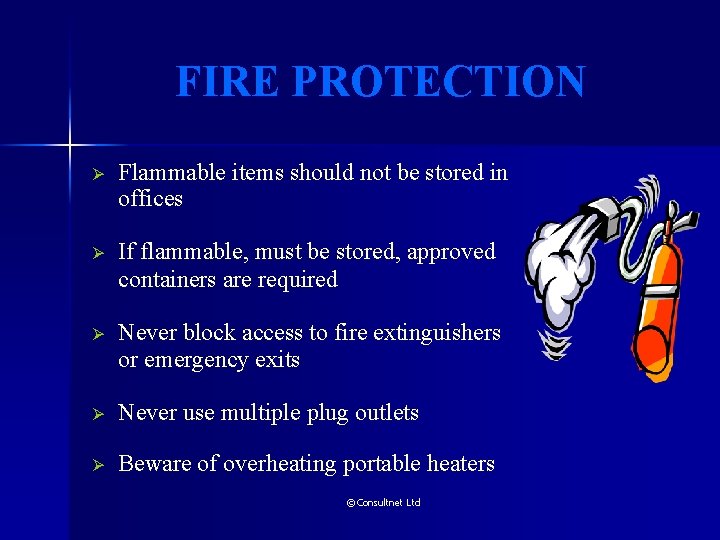 FIRE PROTECTION

➢ Flammable items should not be stored in offices

➢ If flammable, must be stored, approved containers are required

➢ Never block access to fire extinguishers or emergency exits

➢ Never use multiple plug outlets

➢ Beware of overheating portable heaters

©Consultnet Ltd